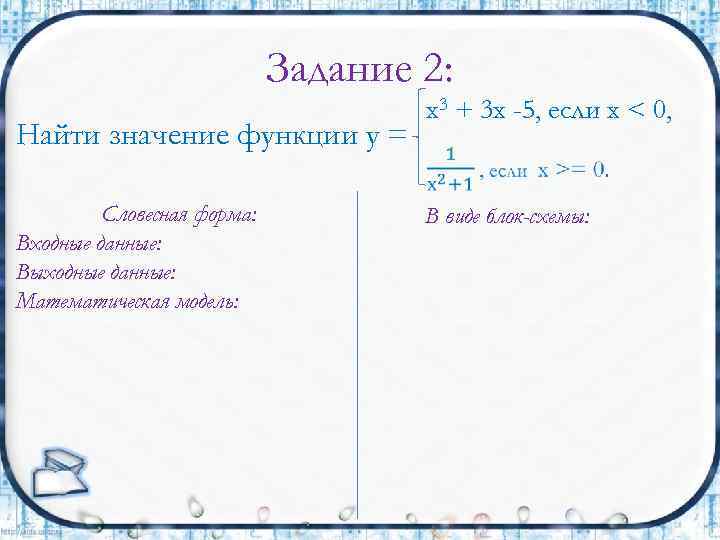 Задание 2:

Найти значение функции $y = \begin{cases} x^3 + 3x - 5, \text{ если } x < 0, \\ \frac{1}{x^2+1}, \text{ если } x >= 0. \end{cases}$

Словесная форма:
Входные данные:
Выходные данные:
Математическая модель:

В виде блок-схемы: